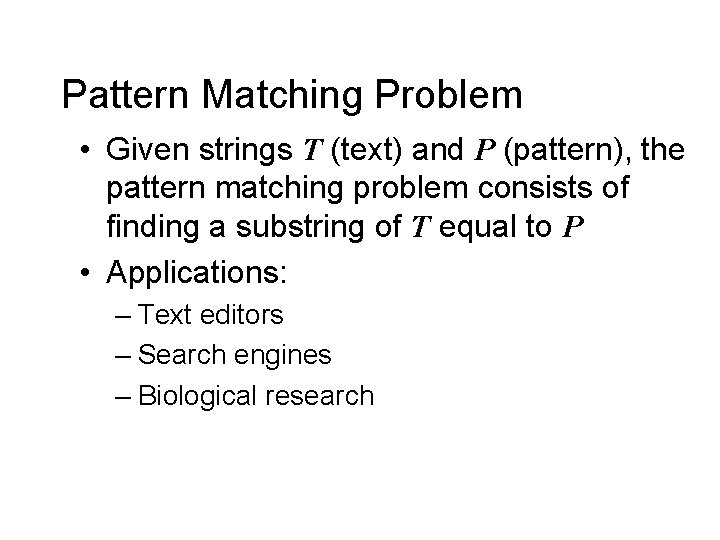 Pattern Matching Problem

• Given strings $T$ (text) and $P$ (pattern), the pattern matching problem consists of finding a substring of $T$ equal to $P$

• Applications:
– Text editors
– Search engines
– Biological research